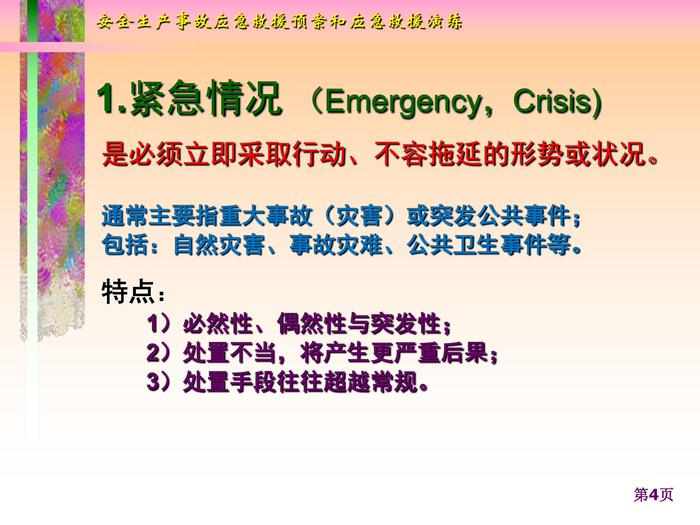 安全生产事故应急救援预案和应急救援演练

1.紧急情况 （Emergency，Crisis)

是必须立即采取行动、不容拖延的形势或状况。

通常主要指重大事故（灾害）或突发公共事件；
包括：自然灾害、事故灾难、公共卫生事件等。

特点：
1）必然性、偶然性与突发性；
2）处置不当，将产生更严重后果；
3）处置手段往往超越常规。

第4页